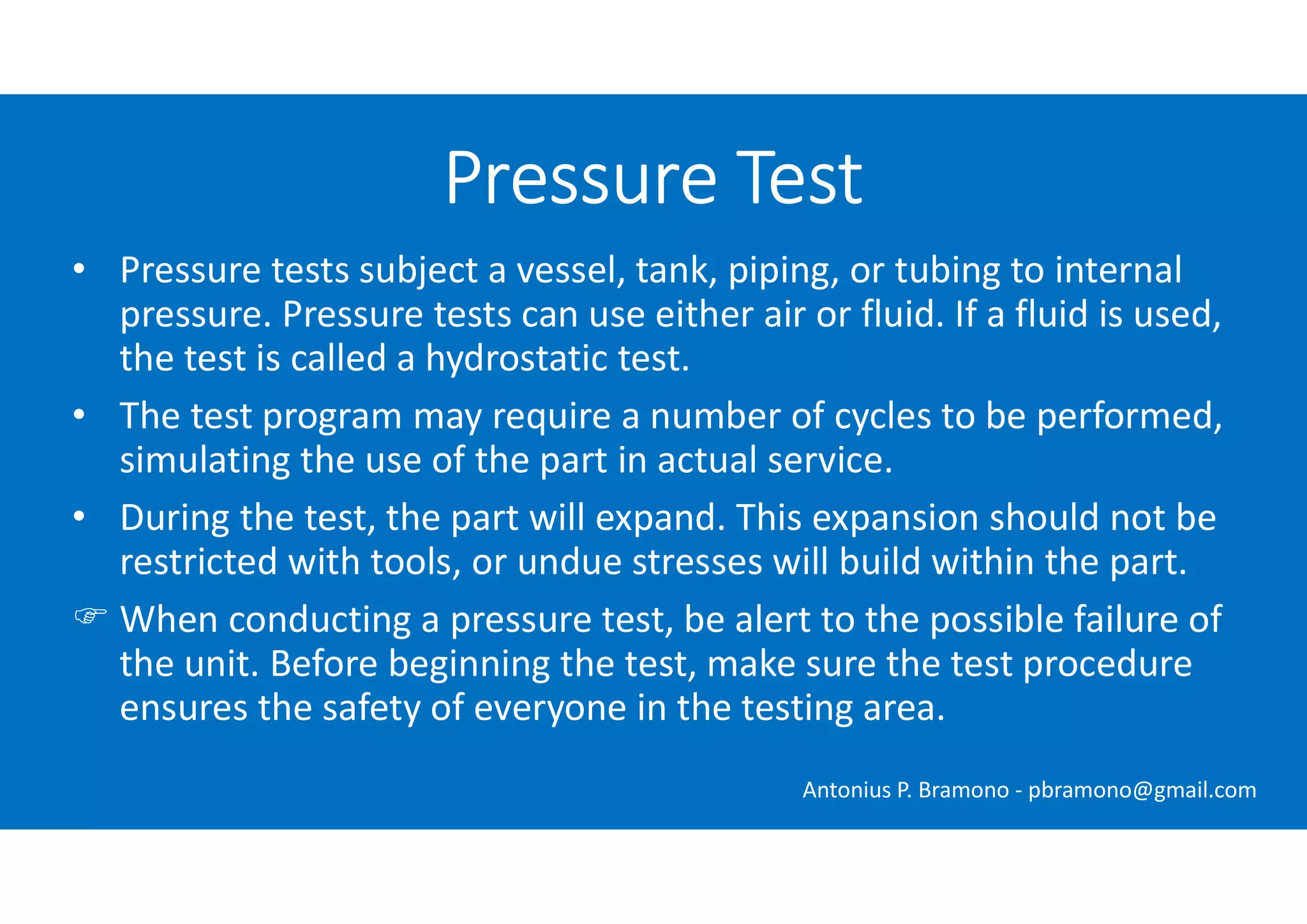 Pressure Test

• Pressure tests subject a vessel, tank, piping, or tubing to internal pressure. Pressure tests can use either air or fluid. If a fluid is used, the test is called a hydrostatic test.

• The test program may require a number of cycles to be performed, simulating the use of the part in actual service.

• During the test, the part will expand. This expansion should not be restricted with tools, or undue stresses will build within the part.

☞ When conducting a pressure test, be alert to the possible failure of the unit. Before beginning the test, make sure the test procedure ensures the safety of everyone in the testing area.

Antonius P. Bramono - pbramono@gmail.com